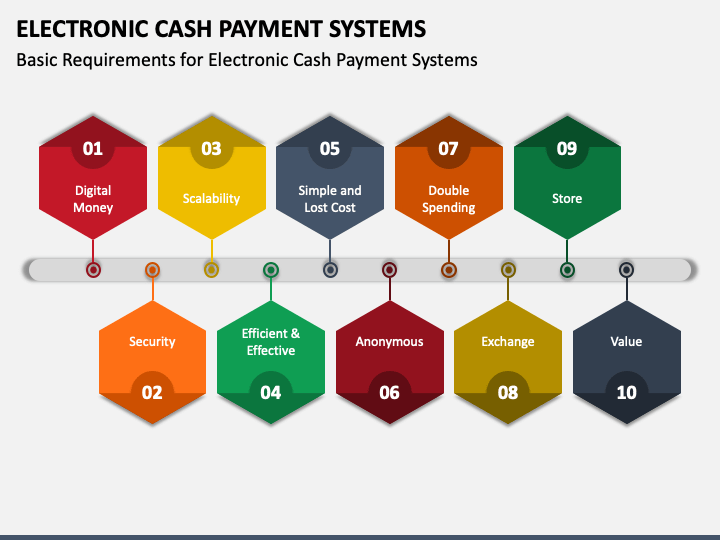 ELECTRONIC CASH PAYMENT SYSTEMS

Basic Requirements for Electronic Cash Payment Systems

01
Digital Money

03
Scalability

05
Simple and Lost Cost

07
Double Spending

09
Store

Security
02

Efficient & Effective
04

Anonymous
06

Exchange
08

Value
10